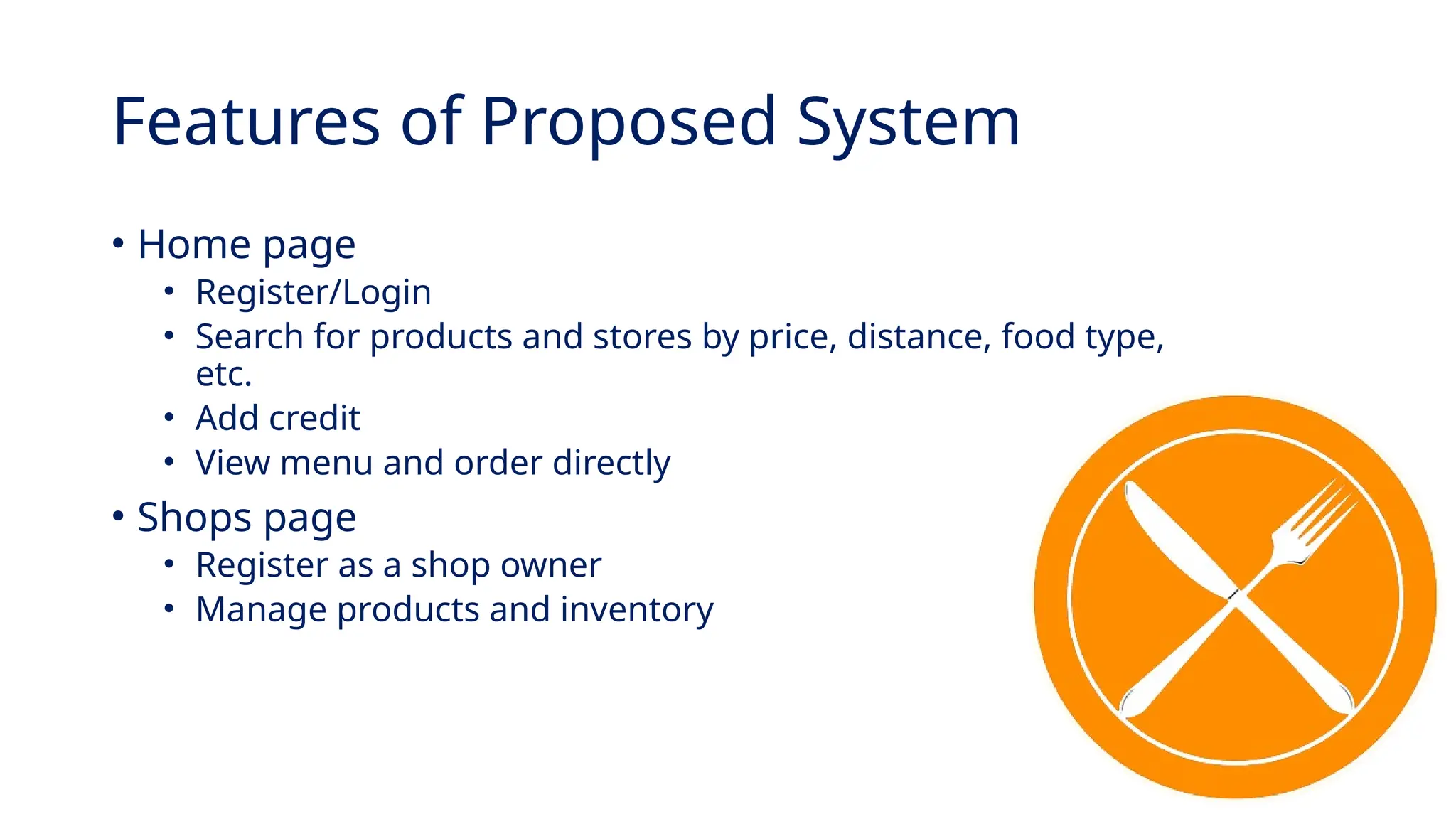 Features of Proposed System

• Home page
  • Register/Login
  • Search for products and stores by price, distance, food type, etc.
  • Add credit
  • View menu and order directly
• Shops page
  • Register as a shop owner
  • Manage products and inventory